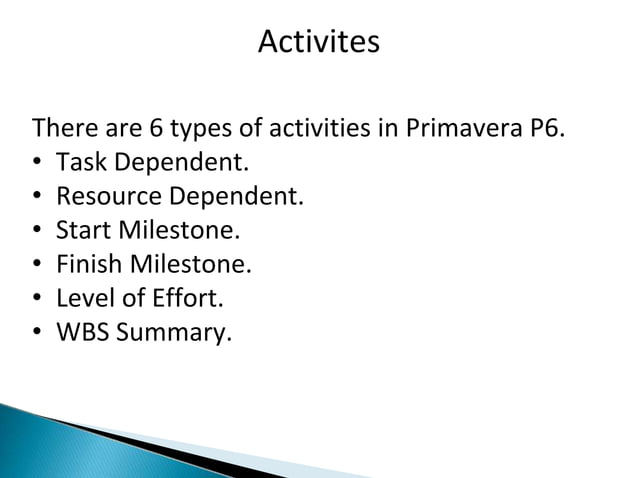 Activites

There are 6 types of activities in Primavera P6.
• Task Dependent.
• Resource Dependent.
• Start Milestone.
• Finish Milestone.
• Level of Effort.
• WBS Summary.